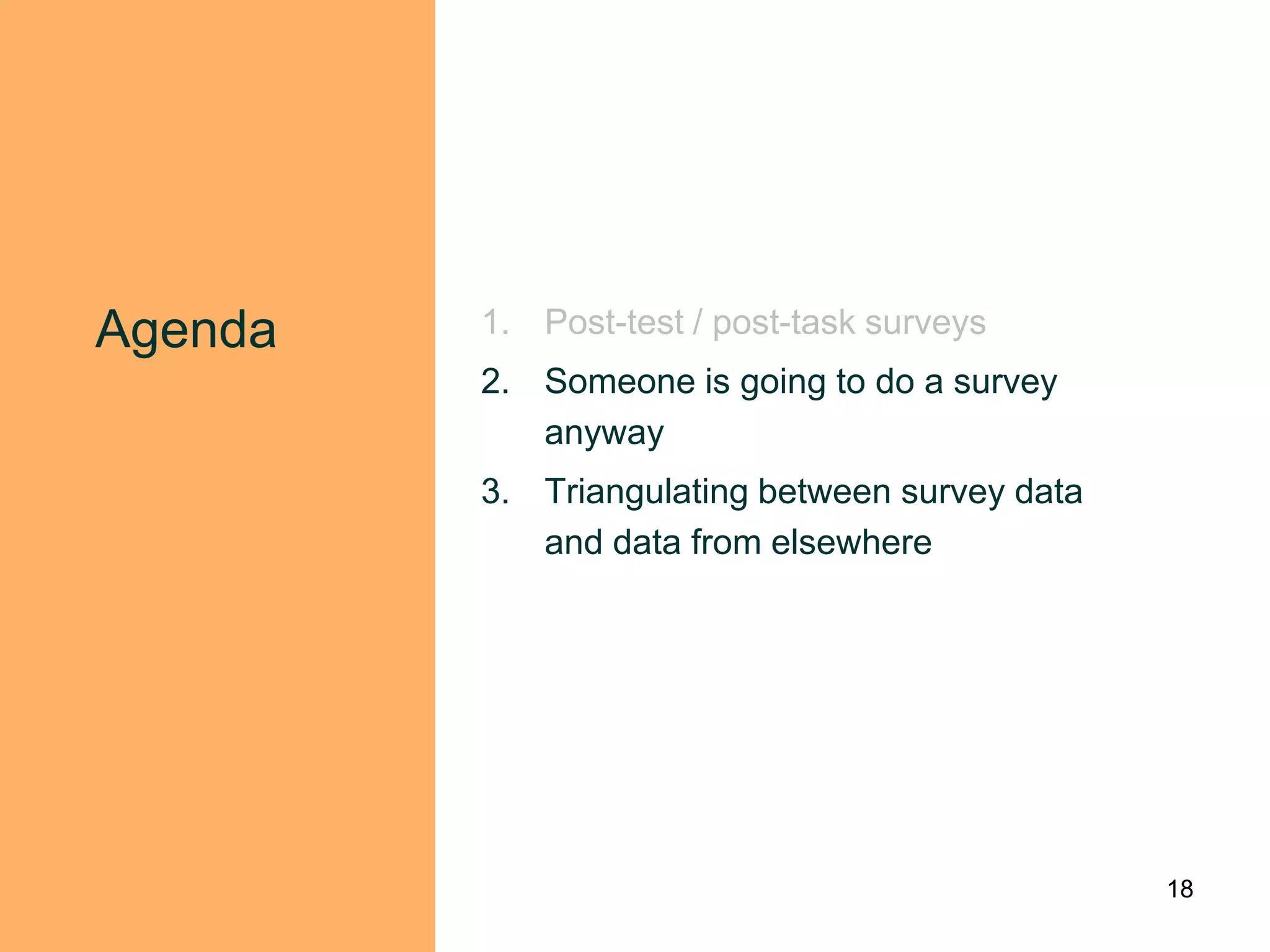 Agenda

1. Post-test / post-task surveys
2. Someone is going to do a survey anyway
3. Triangulating between survey data and data from elsewhere

18